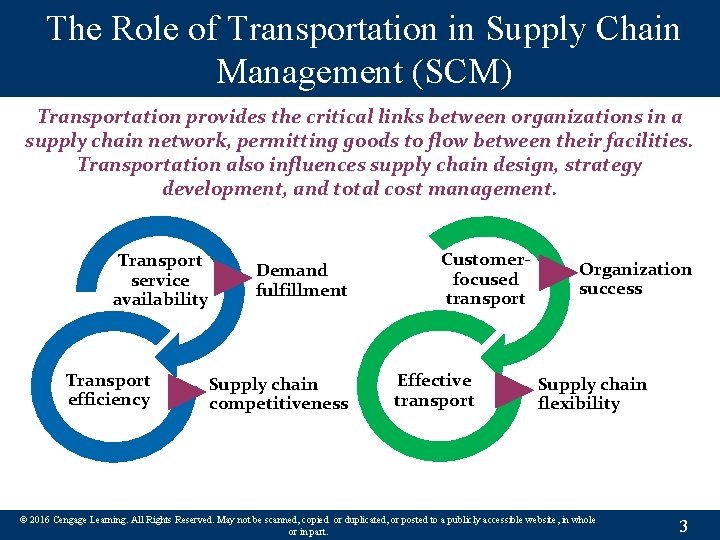 The Role of Transportation in Supply Chain Management (SCM)

Transportation provides the critical links between organizations in a supply chain network, permitting goods to flow between their facilities. Transportation also influences supply chain design, strategy development, and total cost management.

Transport service availability

Demand fulfillment

Transport efficiency

Supply chain competitiveness

Customer-focused transport

Organization success

Effective transport

Supply chain flexibility

© 2016 Cengage Learning. All Rights Reserved. May not be scanned, copied or duplicated, or posted to a publicly accessible website, in whole or in part.

3